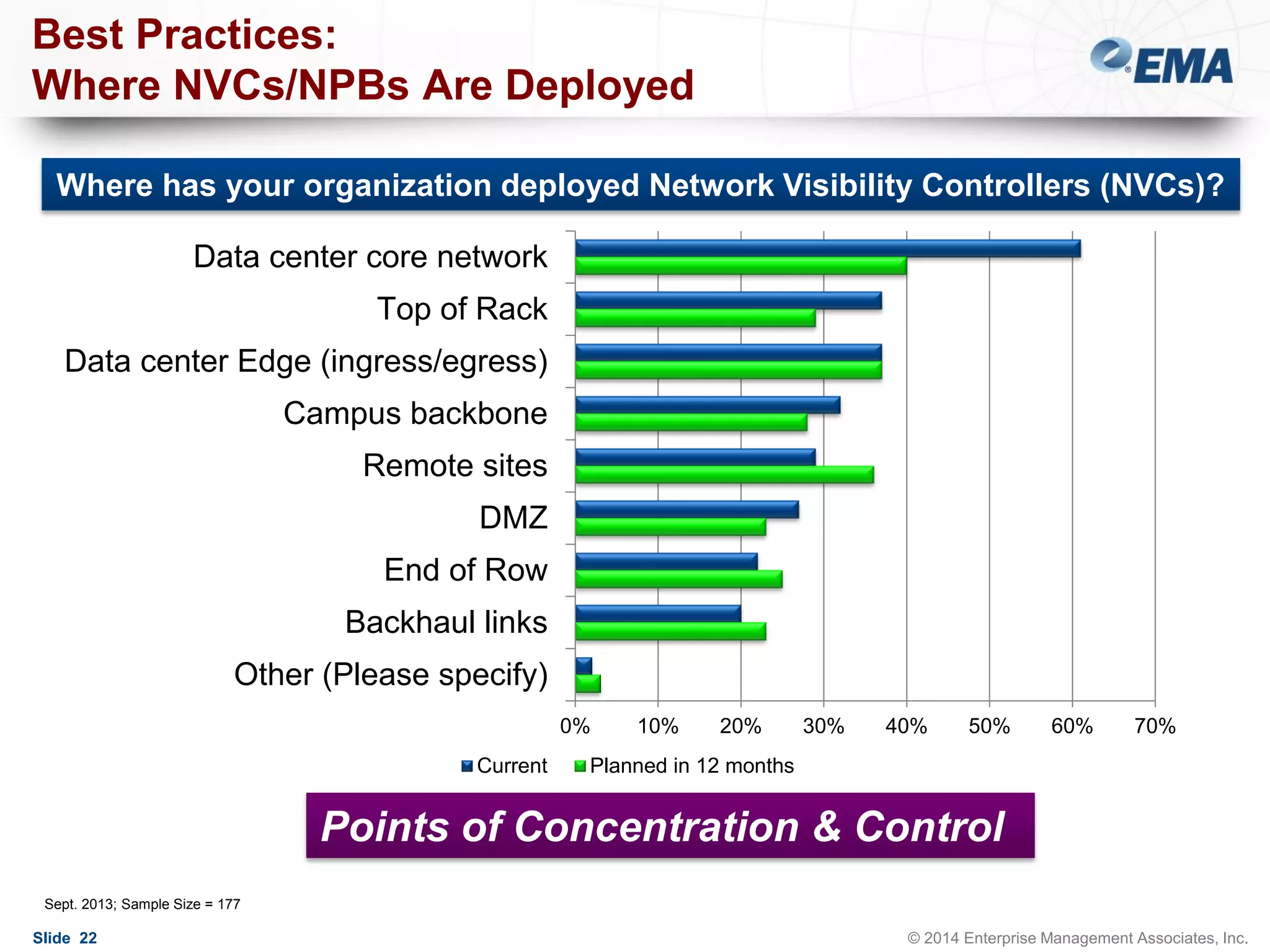 Best Practices:
Where NVCs/NPBs Are Deployed

EMA

Where has your organization deployed Network Visibility Controllers (NVCs)?

Data center core network
Top of Rack
Data center Edge (ingress/egress)
Campus backbone
Remote sites
DMZ
End of Row
Backhaul links
Other (Please specify)

0% 10% 20% 30% 40% 50% 60% 70%

Current Planned in 12 months

Points of Concentration & Control

Sept. 2013; Sample Size = 177

Slide 22

© 2014 Enterprise Management Associates, Inc.